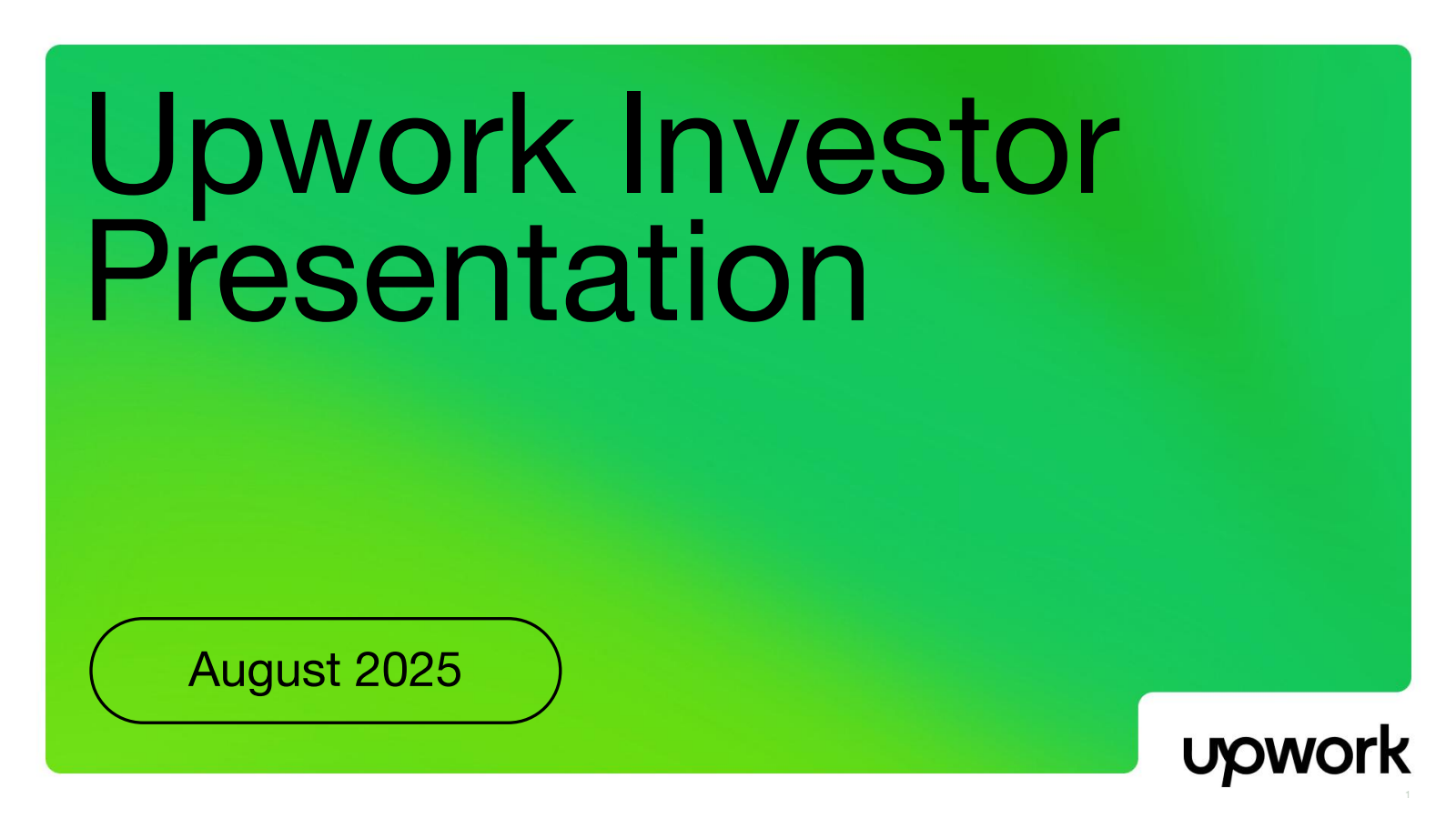 Upwork Investor Presentation

August 2025

upwork

1